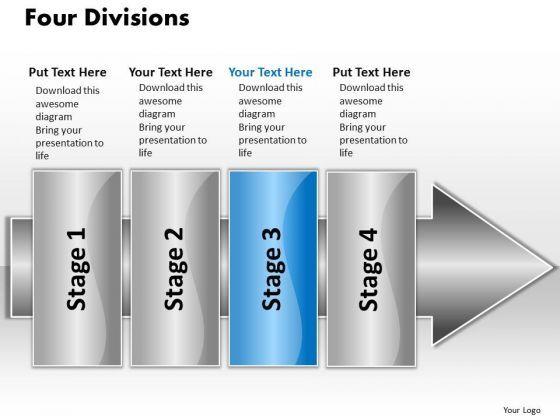 Four Divisions

Put Text Here
Download this awesome diagram
Bring your presentation to life

Your Text Here
Download this awesome diagram
Bring your presentation to life

Your Text Here
Download this awesome diagram
Bring your presentation to life

Put Text Here
Download this awesome diagram
Bring your presentation to life

Stage 1

Stage 2

Stage 3

Stage 4

Your Logo